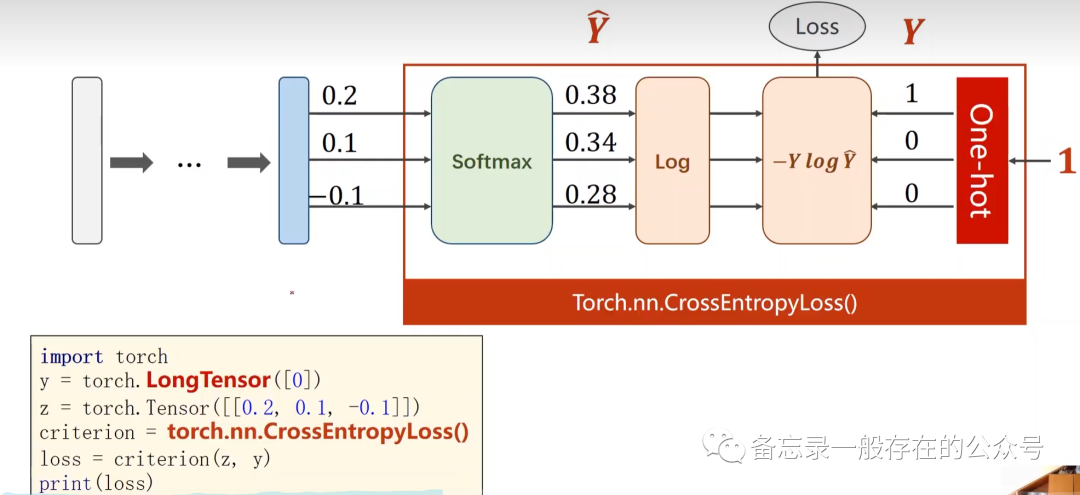 $\hat{Y}$

Loss

$Y$

...

0.2

0.1

−0.1

Softmax

0.38

0.34

0.28

Log

$-Y \log \hat{Y}$

1

0

0

One-hot

1

Torch.nn.CrossEntropyLoss()

import torch
y = torch.LongTensor([0])
z = torch.Tensor([[0.2, 0.1, -0.1]])
criterion = torch.nn.CrossEntropyLoss()
loss = criterion(z, y)
print(loss)

备忘录一般存在的公众号